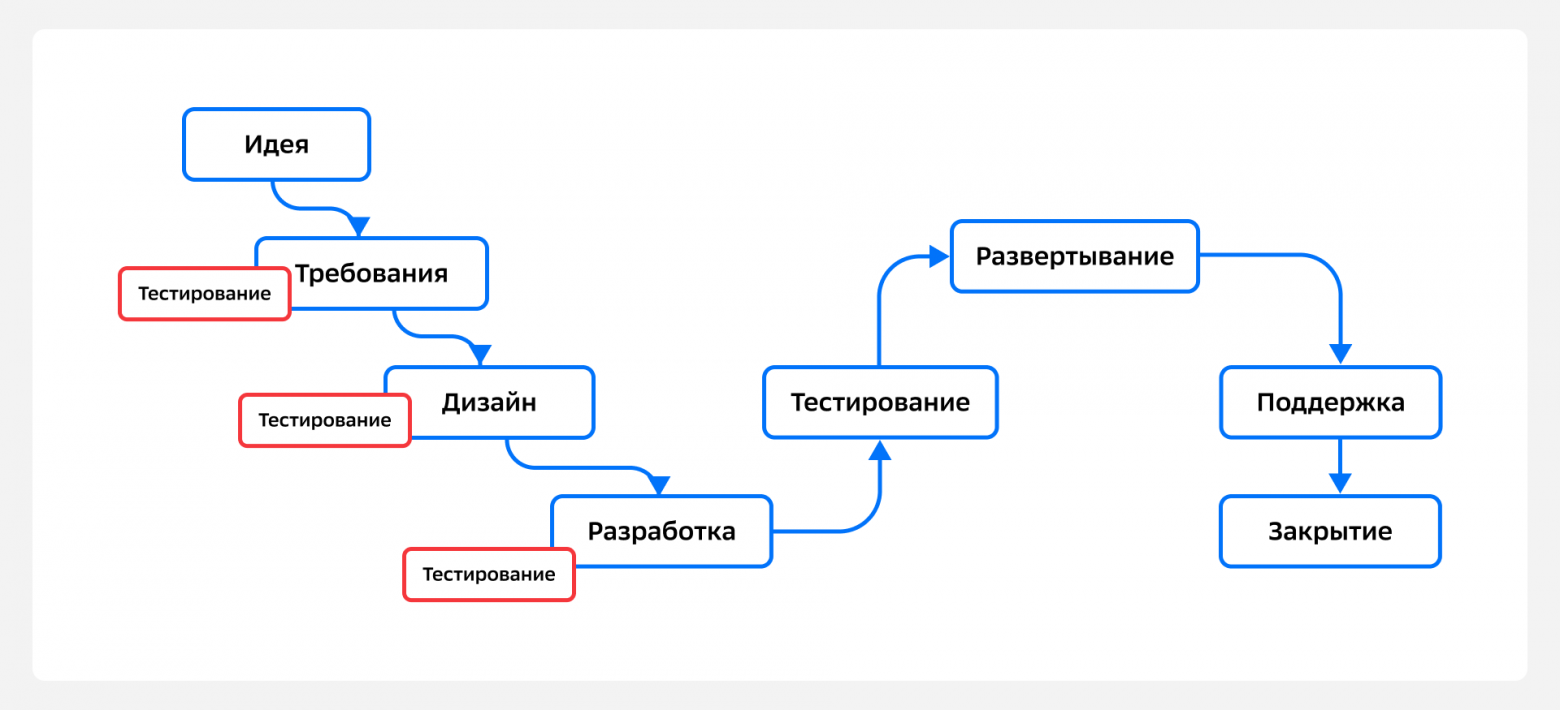 Идея

Требования

Тестирование

Дизайн

Тестирование

Разработка

Тестирование

Тестирование

Развертывание

Поддержка

Закрытие